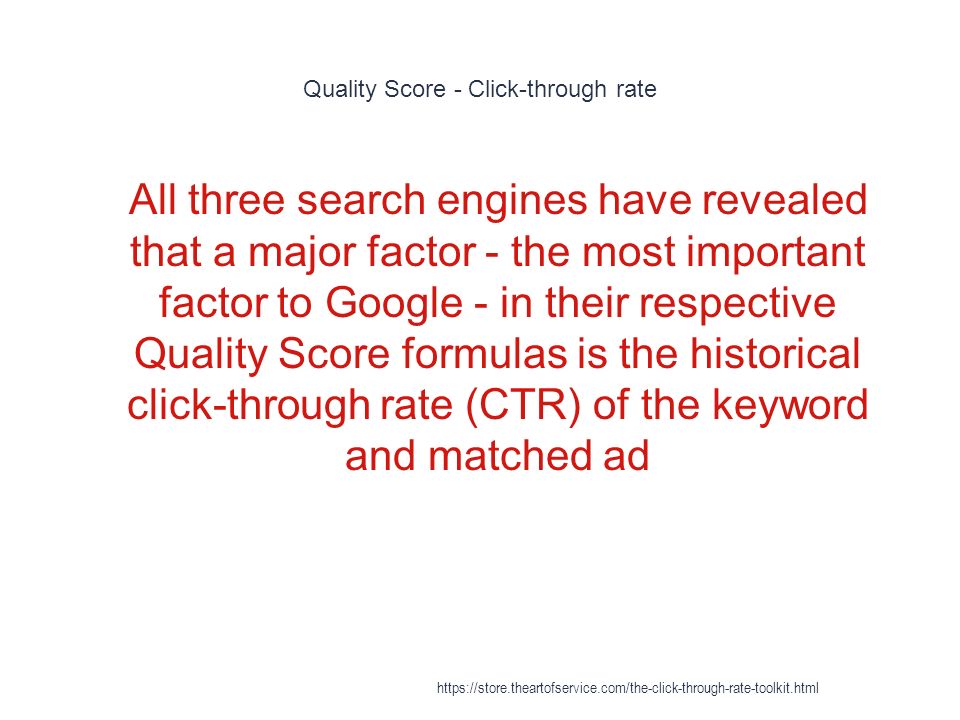 Quality Score - Click-through rate

All three search engines have revealed that a major factor - the most important factor to Google - in their respective Quality Score formulas is the historical click-through rate (CTR) of the keyword and matched ad

https://store.theartofservice.com/the-click-through-rate-toolkit.html